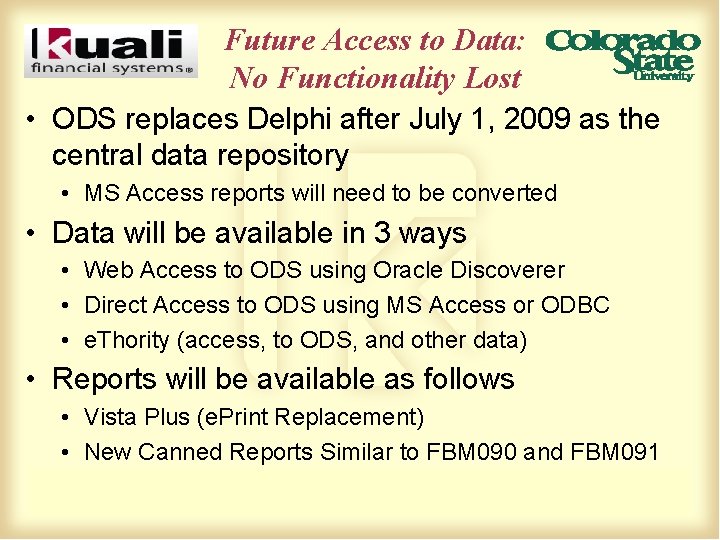 kuali
financial systems®

Future Access to Data:
No Functionality Lost

Colorado State University

• ODS replaces Delphi after July 1, 2009 as the central data repository
  • MS Access reports will need to be converted
• Data will be available in 3 ways
  • Web Access to ODS using Oracle Discoverer
  • Direct Access to ODS using MS Access or ODBC
  • eThority (access, to ODS, and other data)
• Reports will be available as follows
  • Vista Plus (ePrint Replacement)
  • New Canned Reports Similar to FBM090 and FBM091